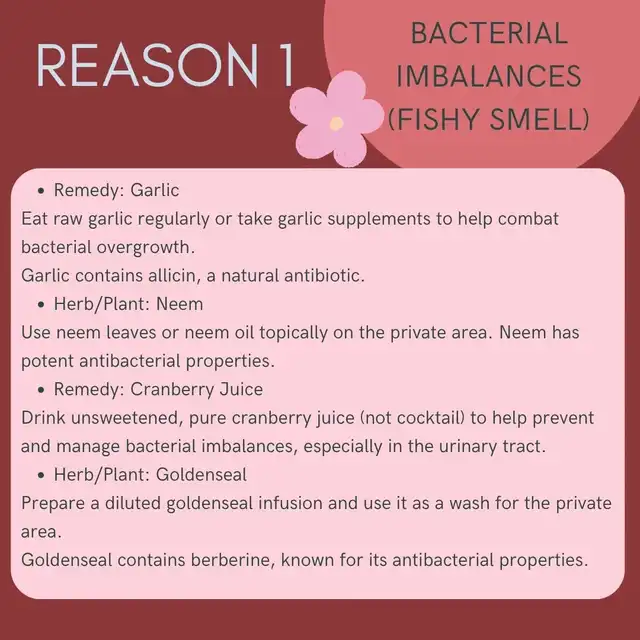 REASON 1

BACTERIAL IMBALANCES (FISHY SMELL)

• Remedy: Garlic
Eat raw garlic regularly or take garlic supplements to help combat bacterial overgrowth.
Garlic contains allicin, a natural antibiotic.
• Herb/Plant: Neem
Use neem leaves or neem oil topically on the private area. Neem has potent antibacterial properties.
• Remedy: Cranberry Juice
Drink unsweetened, pure cranberry juice (not cocktail) to help prevent and manage bacterial imbalances, especially in the urinary tract.
• Herb/Plant: Goldenseal
Prepare a diluted goldenseal infusion and use it as a wash for the private area.
Goldenseal contains berberine, known for its antibacterial properties.